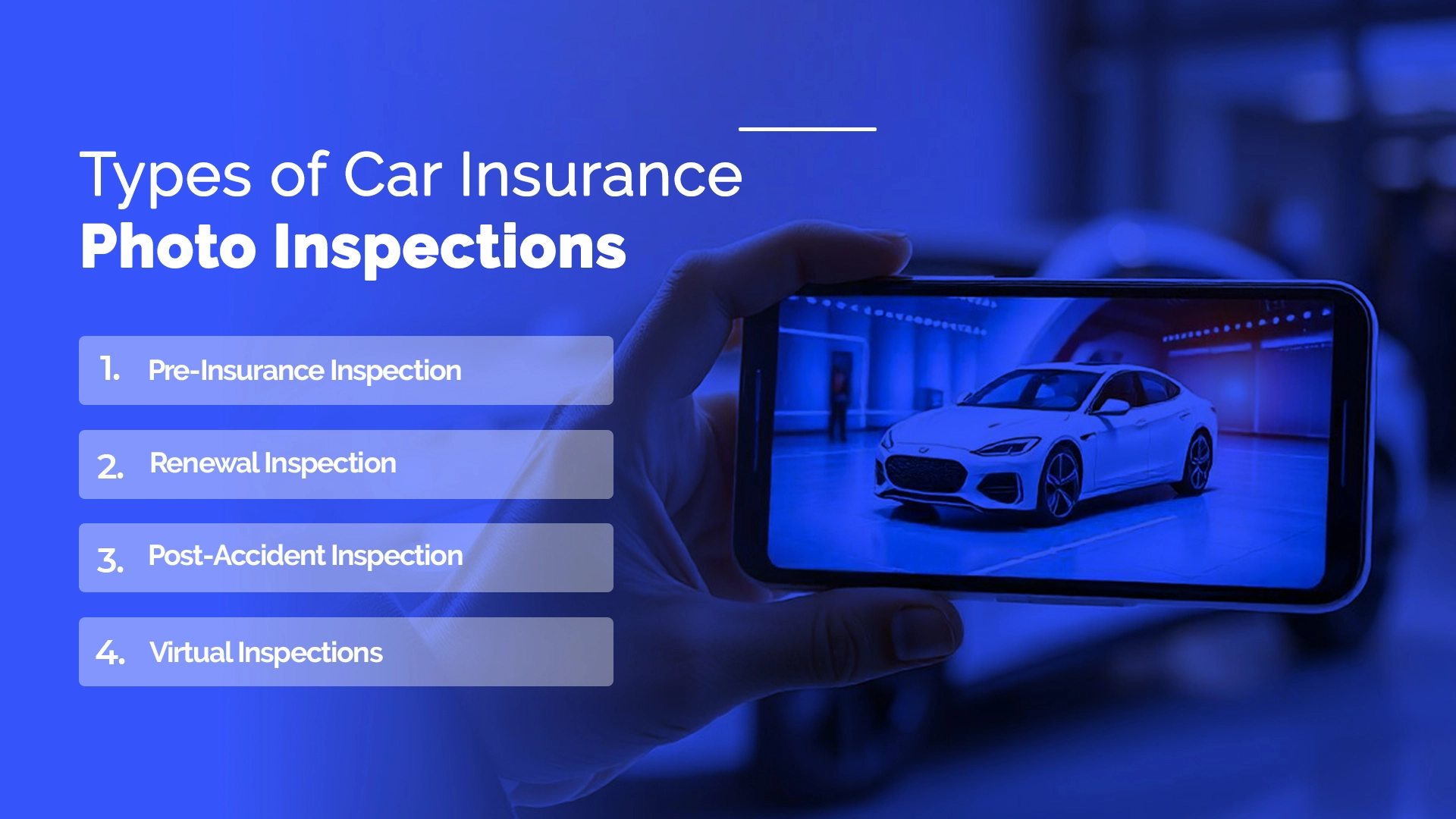 Types of Car Insurance
Photo Inspections

1. Pre-Insurance Inspection

2. Renewal Inspection

3. Post-Accident Inspection

4. Virtual Inspections